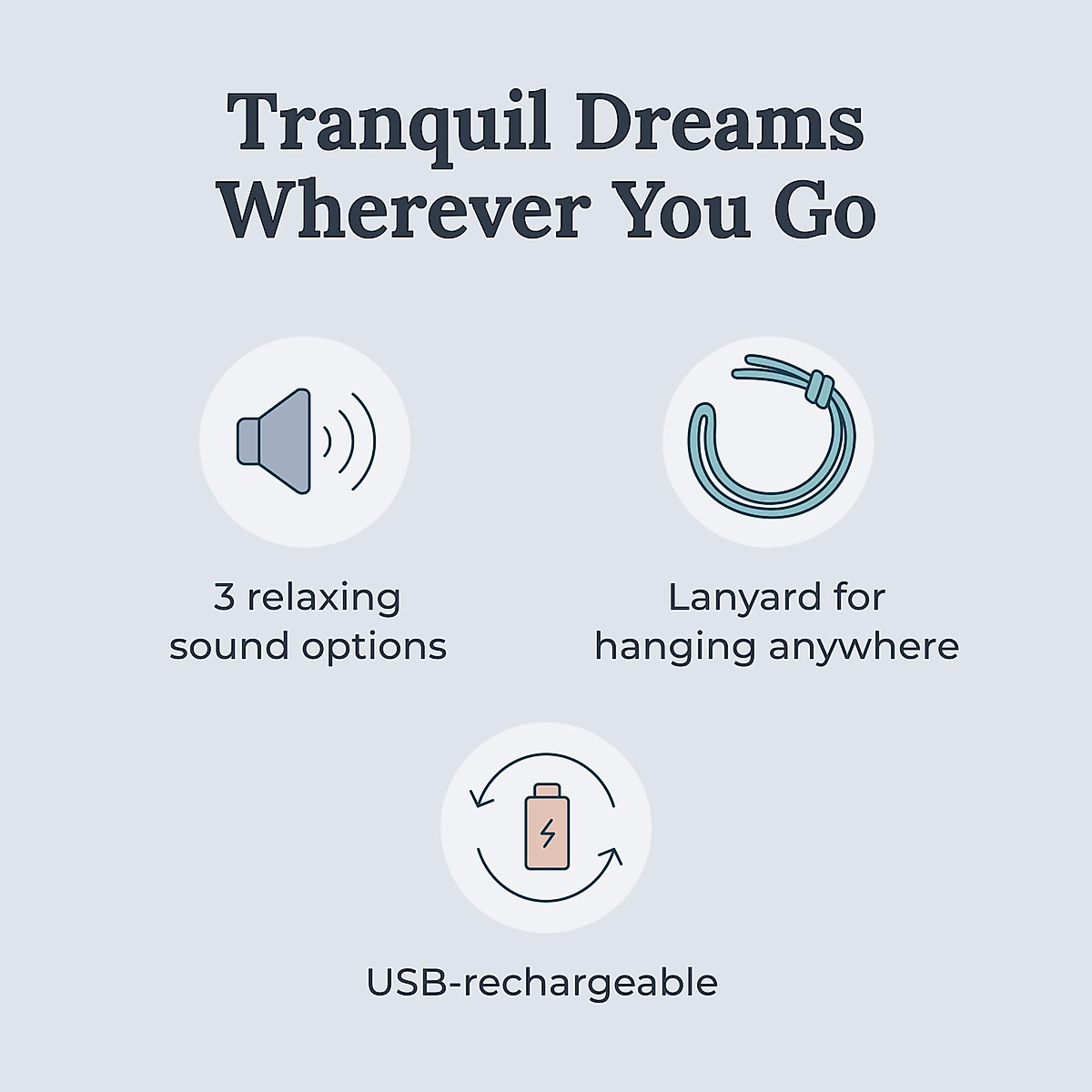 Tranquil Dreams Wherever You Go

3 relaxing sound options

Lanyard for hanging anywhere

USB-rechargeable